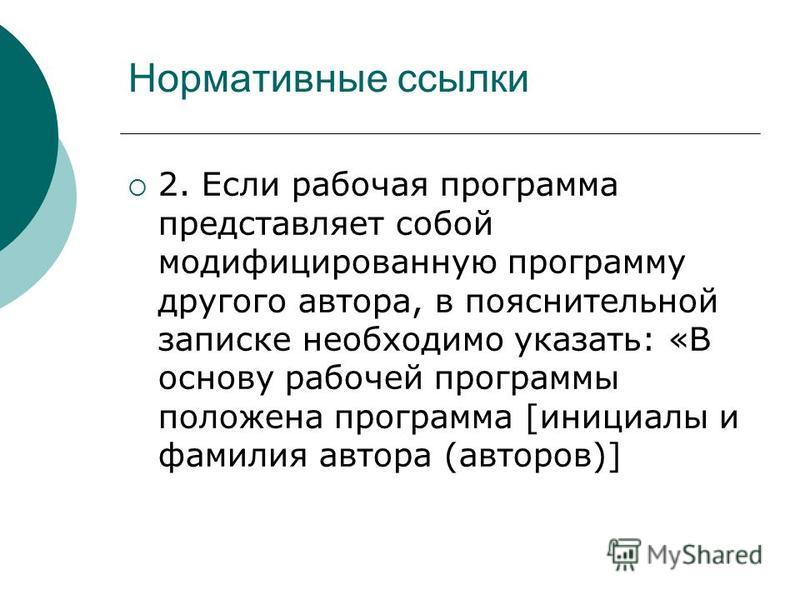 Нормативные ссылки

2. Если рабочая программа представляет собой модифицированную программу другого автора, в пояснительной записке необходимо указать: «В основу рабочей программы положена программа [инициалы и фамилия автора (авторов)]

MyShared